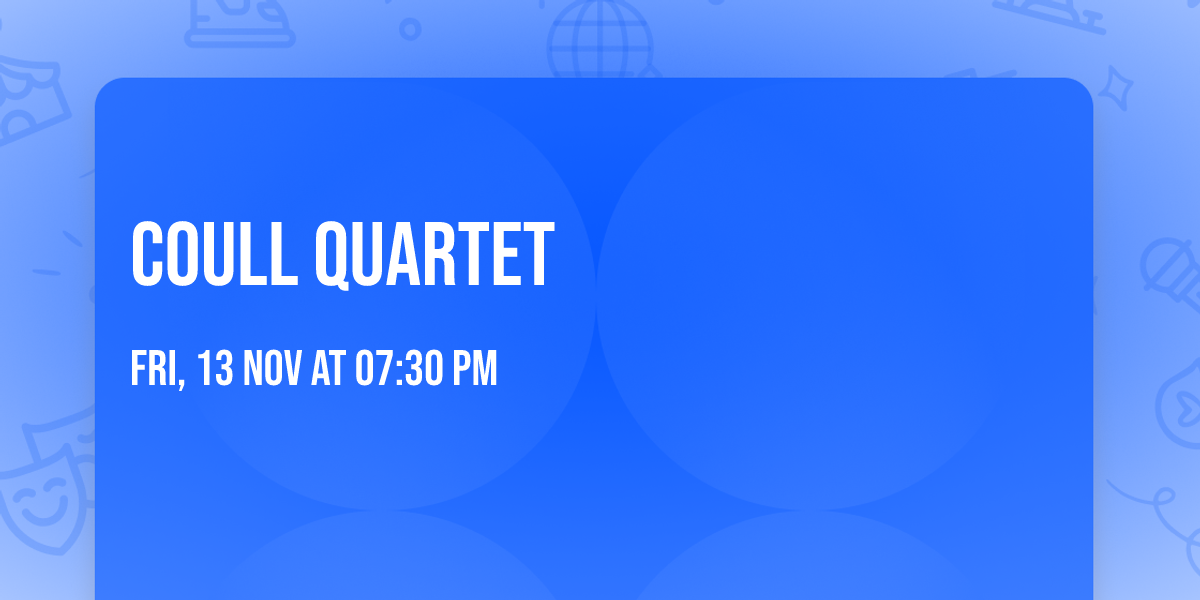 COULL QUARTET

FRI, 13 NOV AT 07:30 PM